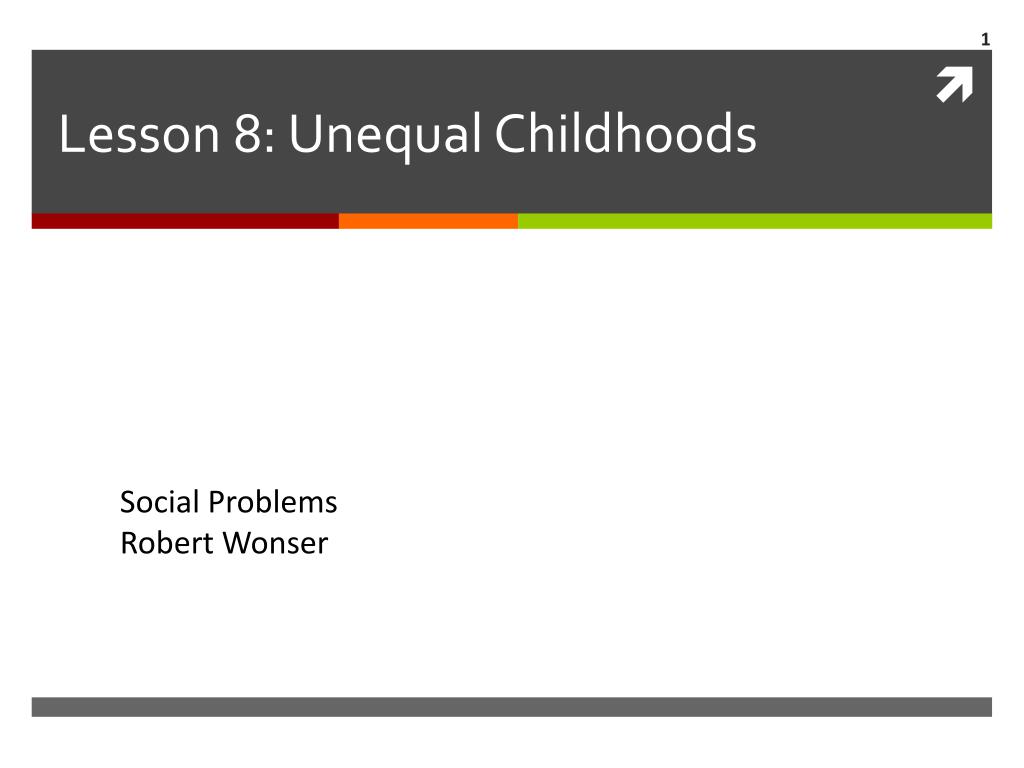 1

Lesson 8: Unequal Childhoods

Social Problems
Robert Wonser